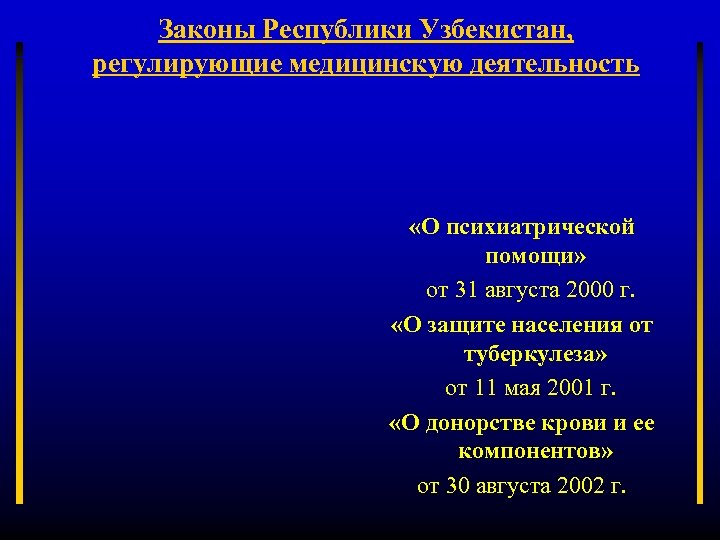 Законы Республики Узбекистан, регулирующие медицинскую деятельность

«О психиатрической помощи»
от 31 августа 2000 г.

«О защите населения от туберкулеза»
от 11 мая 2001 г.

«О донорстве крови и ее компонентов»
от 30 августа 2002 г.